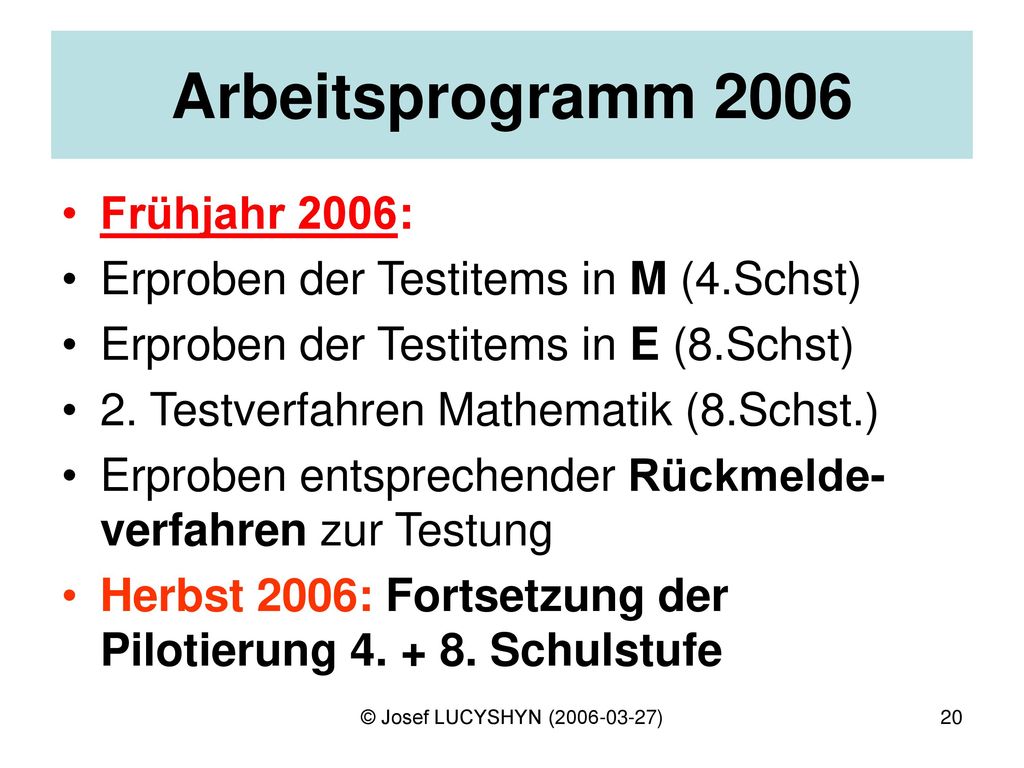 Arbeitsprogramm 2006

• Frühjahr 2006:
• Erproben der Testitems in M (4.Schst)
• Erproben der Testitems in E (8.Schst)
• 2. Testverfahren Mathematik (8.Schst.)
• Erproben entsprechender Rückmeldeverfahren zur Testung
• Herbst 2006: Fortsetzung der Pilotierung 4. + 8. Schulstufe

© Josef LUCYSHYN (2006-03-27)

20